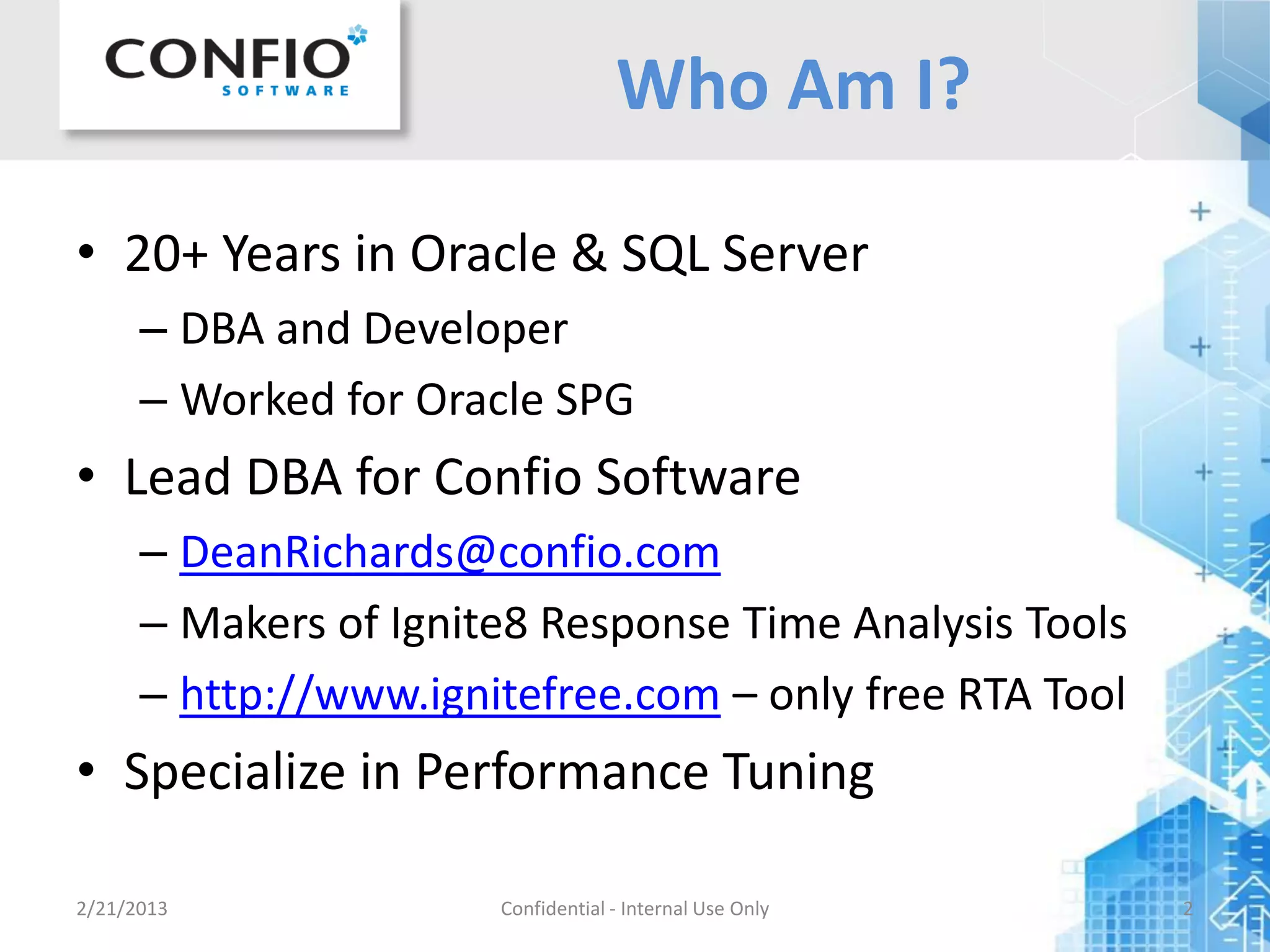 CONFIO SOFTWARE

Who Am I?

• 20+ Years in Oracle & SQL Server
– DBA and Developer
– Worked for Oracle SPG
• Lead DBA for Confio Software
– DeanRichards@confio.com
– Makers of Ignite8 Response Time Analysis Tools
– http://www.ignitefree.com – only free RTA Tool
• Specialize in Performance Tuning

2/21/2013

Confidential - Internal Use Only

2